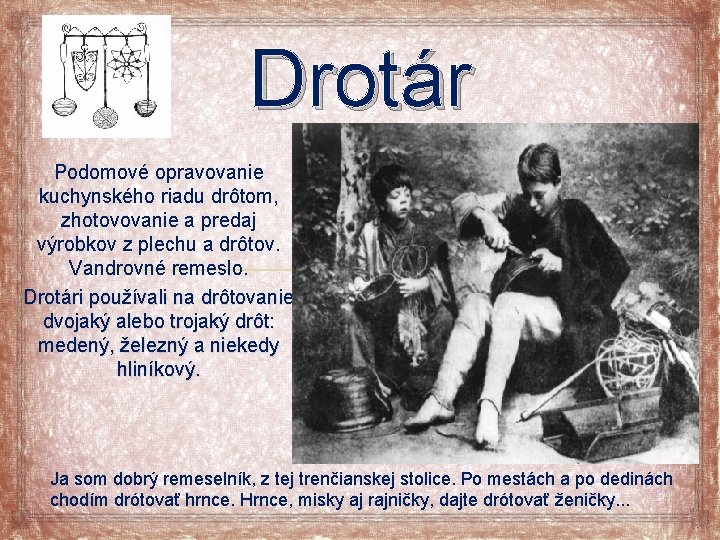 Drotár

Podomové opravovanie kuchynského riadu drôtom, zhotovovanie a predaj výrobkov z plechu a drôtov. Vandrovné remeslo.

Drotári používali na drôtovanie dvojaký alebo trojaký drôt: medený, železný a niekedy hliníkový.

Ja som dobrý remeselník, z tej trenčianskej stolice. Po mestách a po dedinách chodím drótovať hrnce. Hrnce, misky aj rajničky, dajte drótovať ženičky...